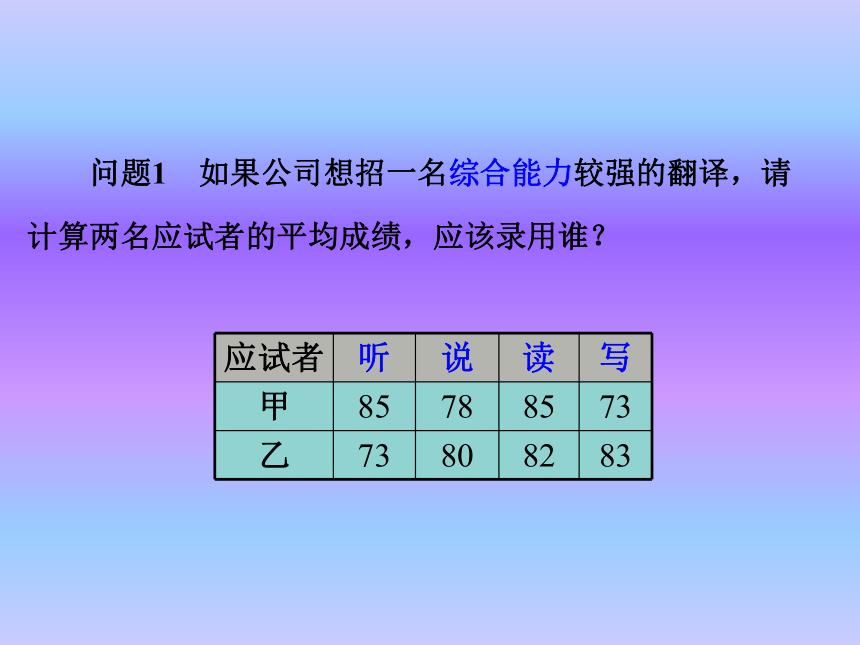 问题1　如果公司想招一名综合能力较强的翻译，请计算两名应试者的平均成绩，应该录用谁？

| 应试者 | 听 | 说 | 读 | 写 |
|---|---|---|---|---|
| 甲 | 85 | 78 | 85 | 73 |
| 乙 | 73 | 80 | 82 | 83 |